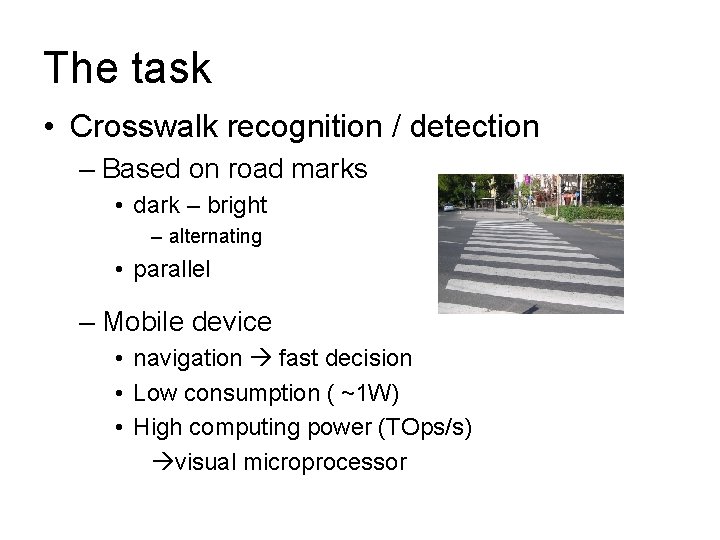 The task

• Crosswalk recognition / detection
– Based on road marks
• dark – bright
– alternating
• parallel
– Mobile device
• navigation → fast decision
• Low consumption ( ~1W)
• High computing power (TOps/s)
→visual microprocessor